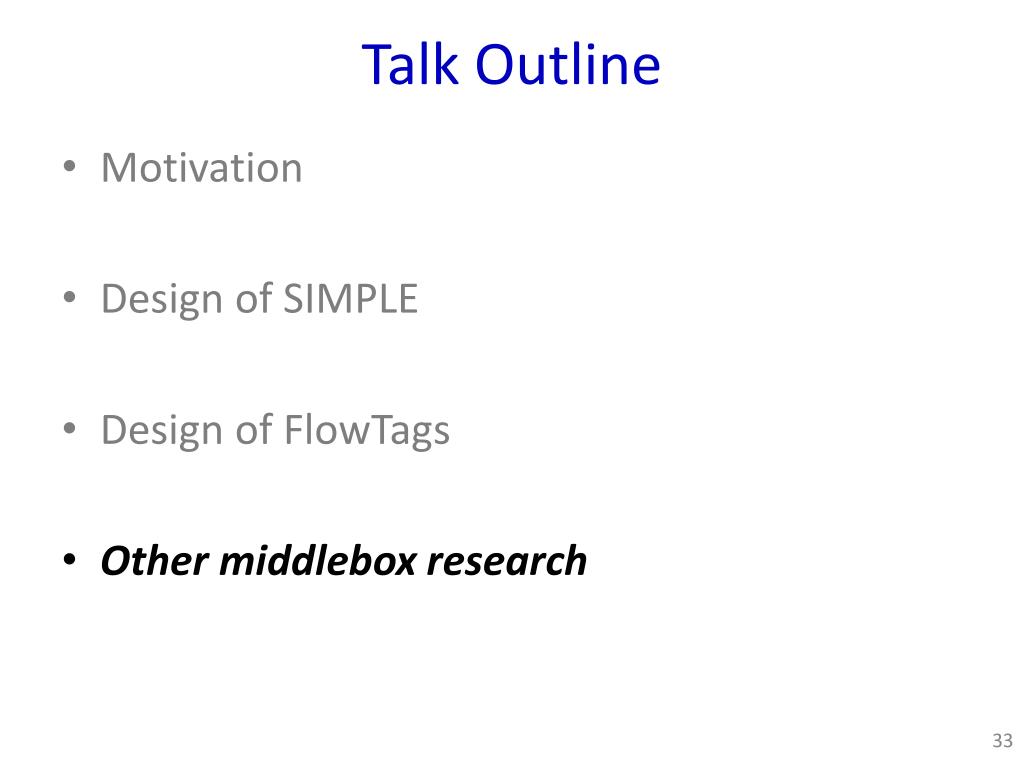 Talk Outline

• Motivation

• Design of SIMPLE

• Design of FlowTags

• Other middlebox research

33